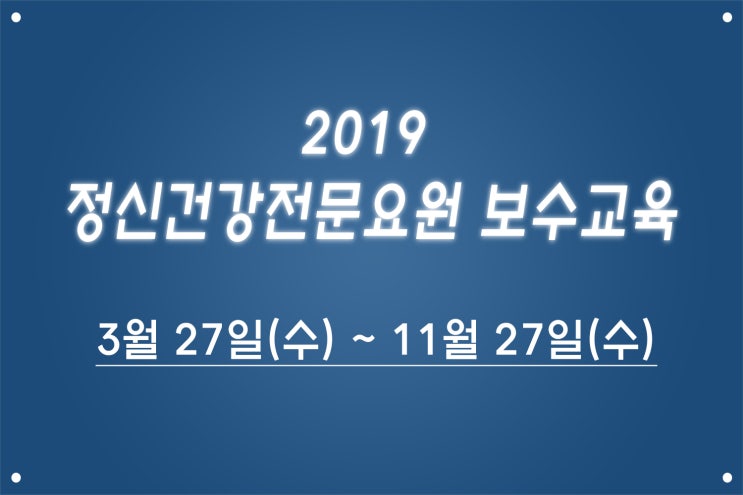 2019
정신건강전문요원 보수교육

3월 27일(수) ~ 11월 27일(수)